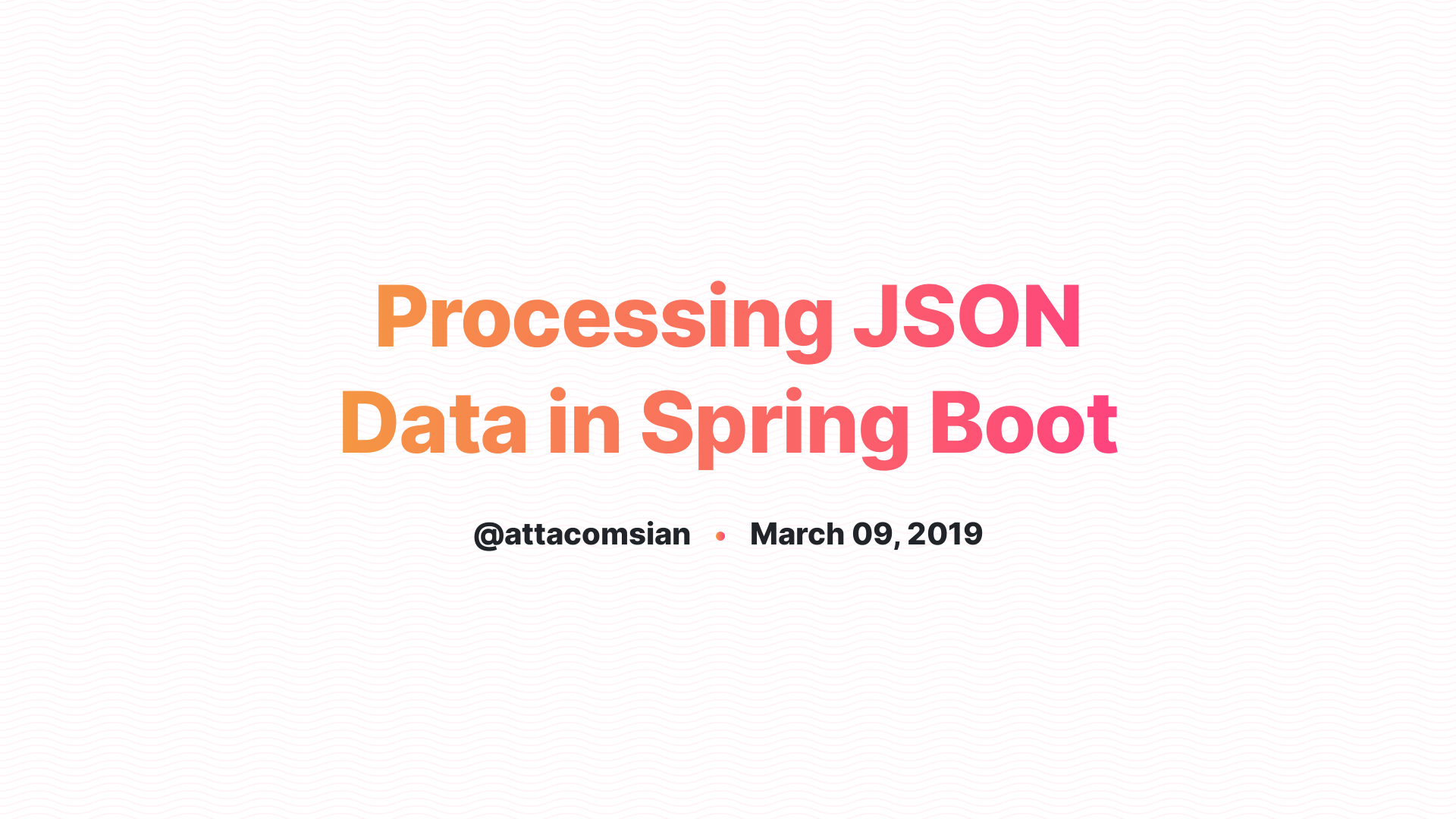 Processing JSON Data in Spring Boot

@attacomsian • March 09, 2019